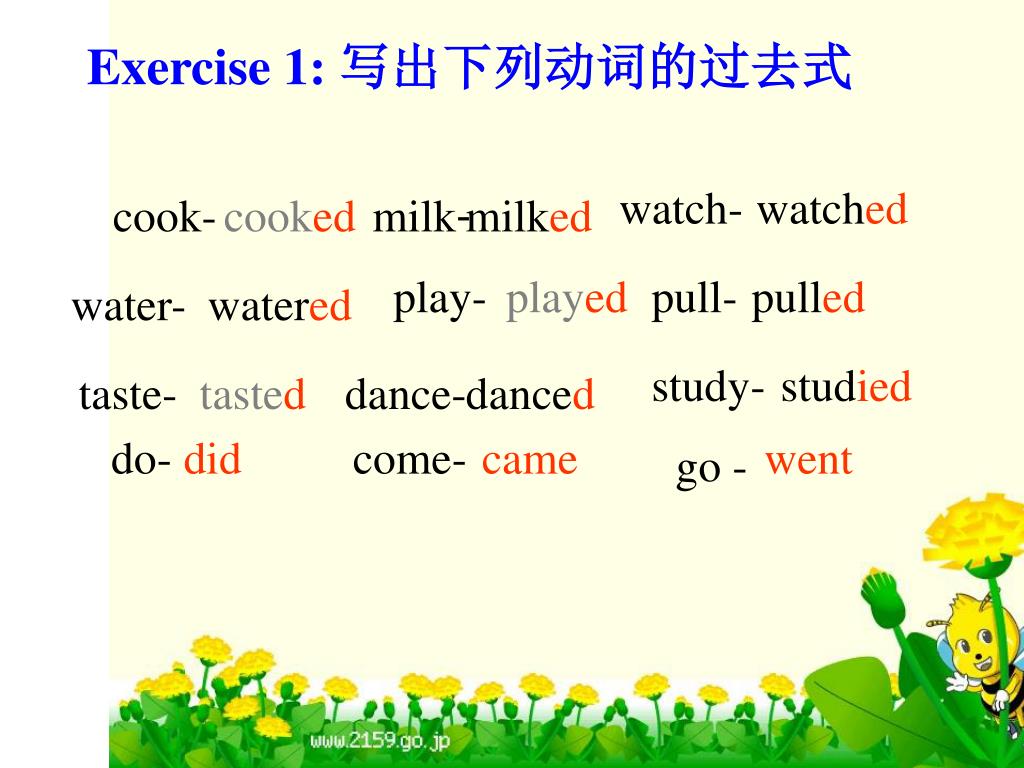 Exercise 1: 写出下列动词的过去式

cook- cooked milk-milked watch- watched

water- watered play- played pull- pulled

taste- tasted dance-danced study- studied

do- did come- came go - went

www.2159.go.jp